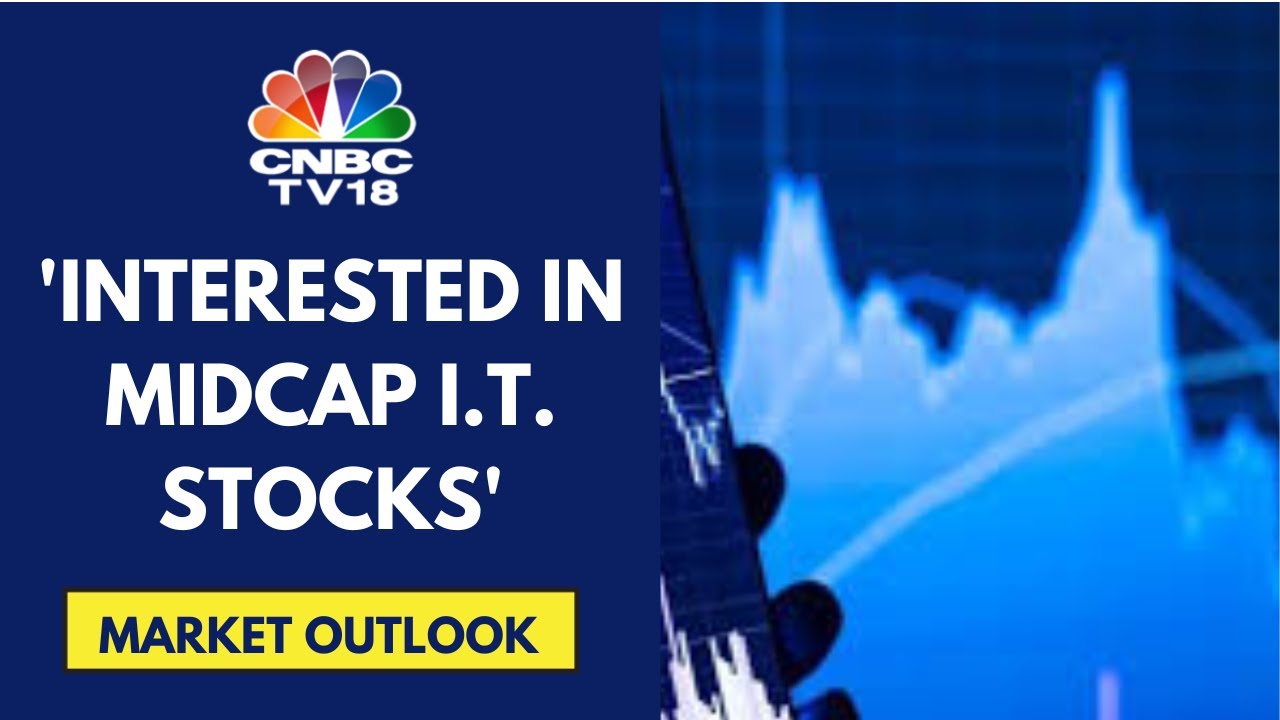 CNBC TV18

'INTERESTED IN MIDCAP I.T. STOCKS'

MARKET OUTLOOK